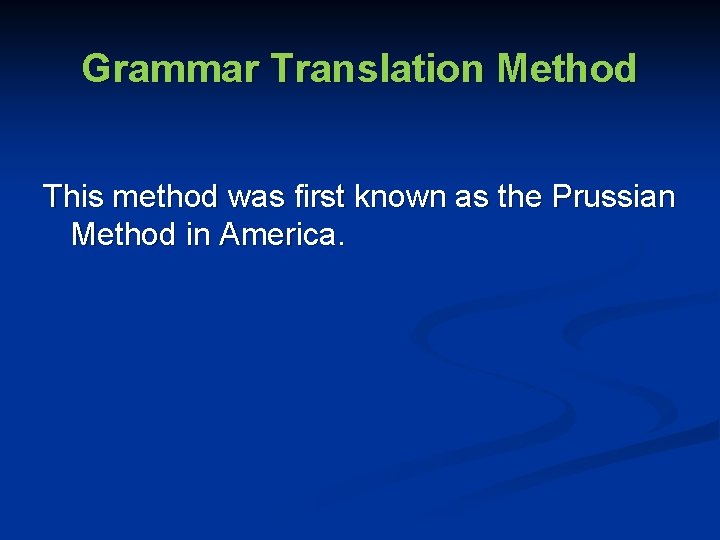 Grammar Translation Method

This method was first known as the Prussian Method in America.